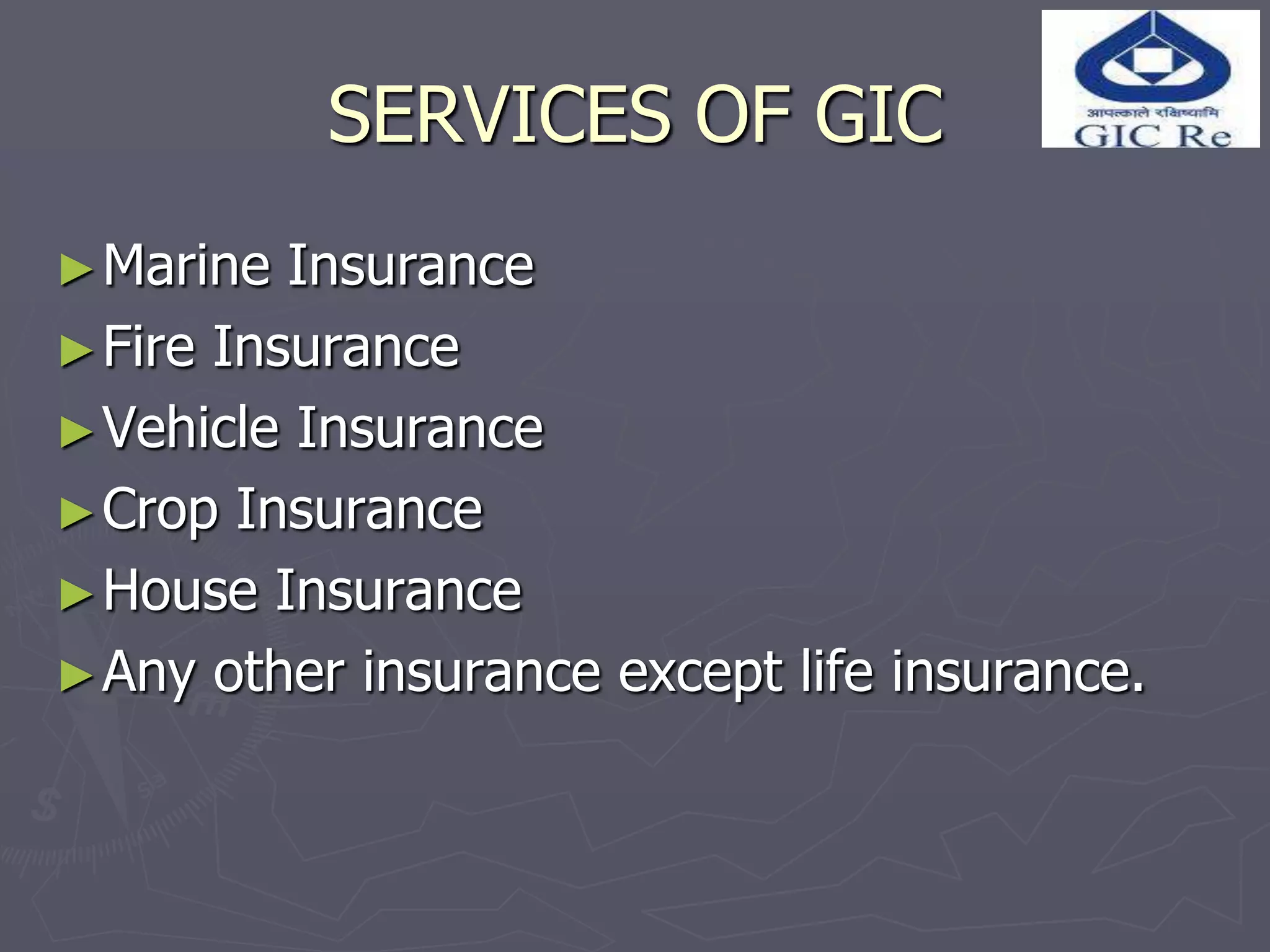 SERVICES OF GIC

आपत्काले रक्षिष्यामि
GIC Re

► Marine Insurance
► Fire Insurance
► Vehicle Insurance
► Crop Insurance
► House Insurance
► Any other insurance except life insurance.